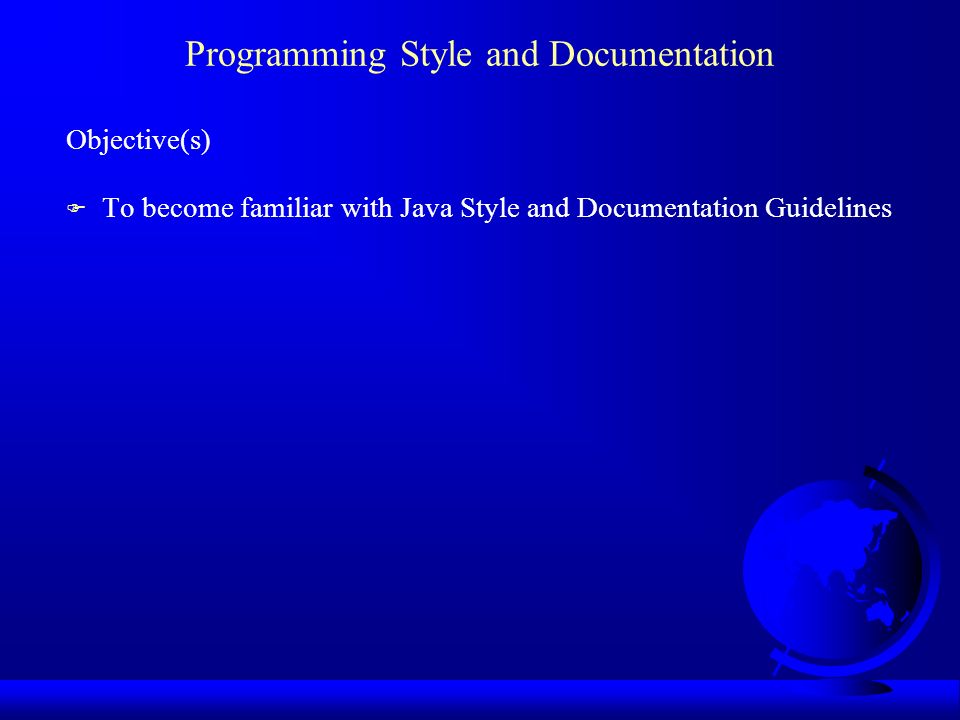 Programming Style and Documentation

Objective(s)

To become familiar with Java Style and Documentation Guidelines